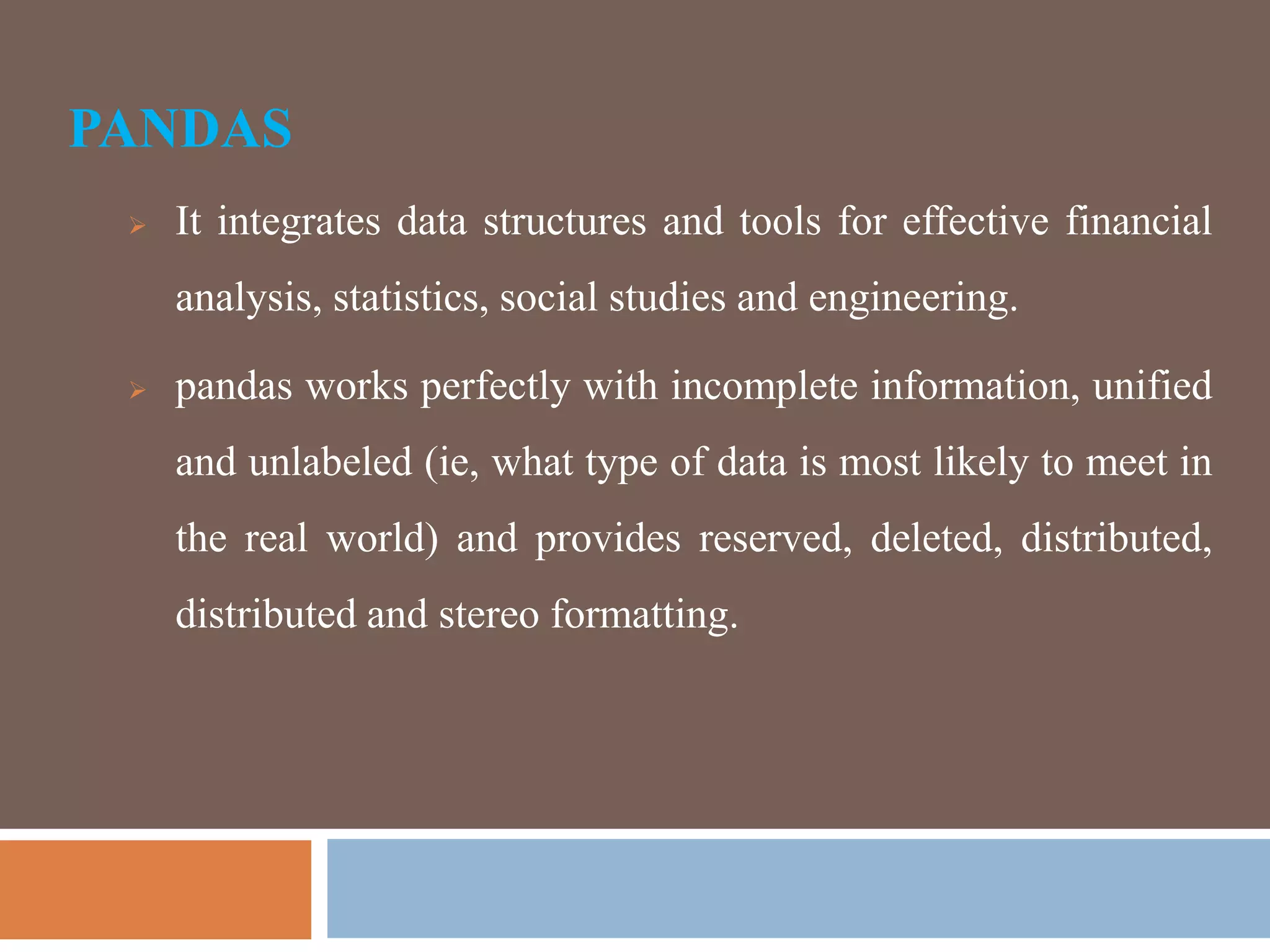 PANDAS

➢ It integrates data structures and tools for effective financial analysis, statistics, social studies and engineering.

➢ pandas works perfectly with incomplete information, unified and unlabeled (ie, what type of data is most likely to meet in the real world) and provides reserved, deleted, distributed, distributed and stereo formatting.